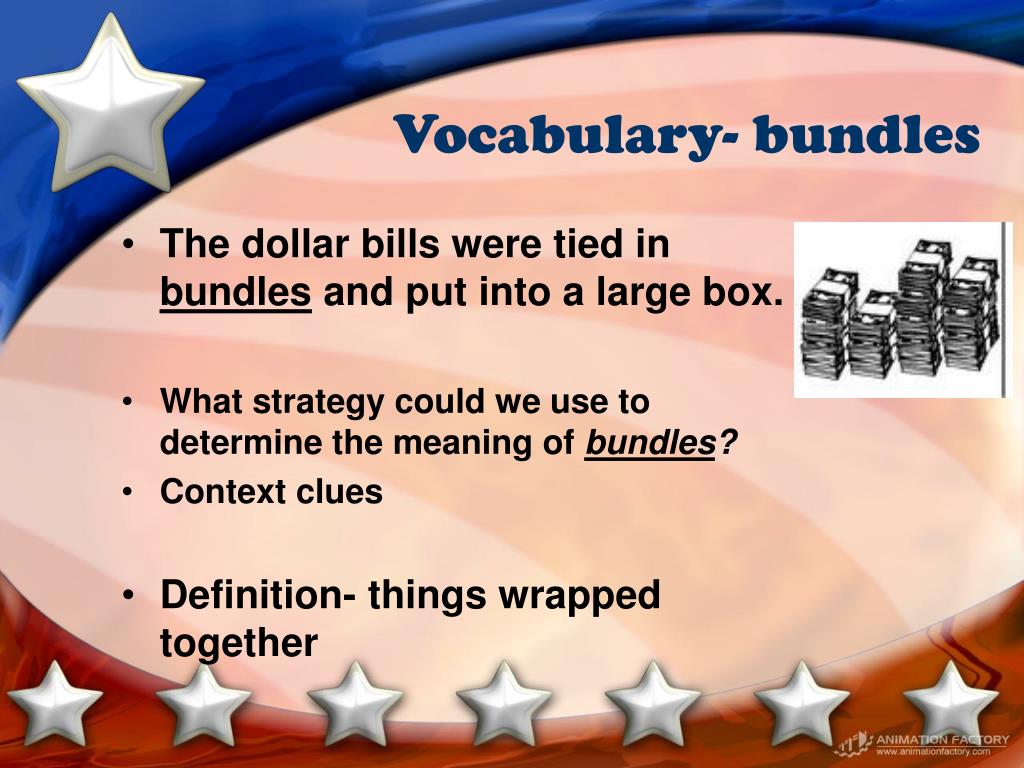 Vocabulary- bundles

• The dollar bills were tied in bundles and put into a large box.

• What strategy could we use to determine the meaning of bundles?
• Context clues

• Definition- things wrapped together

ANIMATION FACTORY
www.animationfactory.com